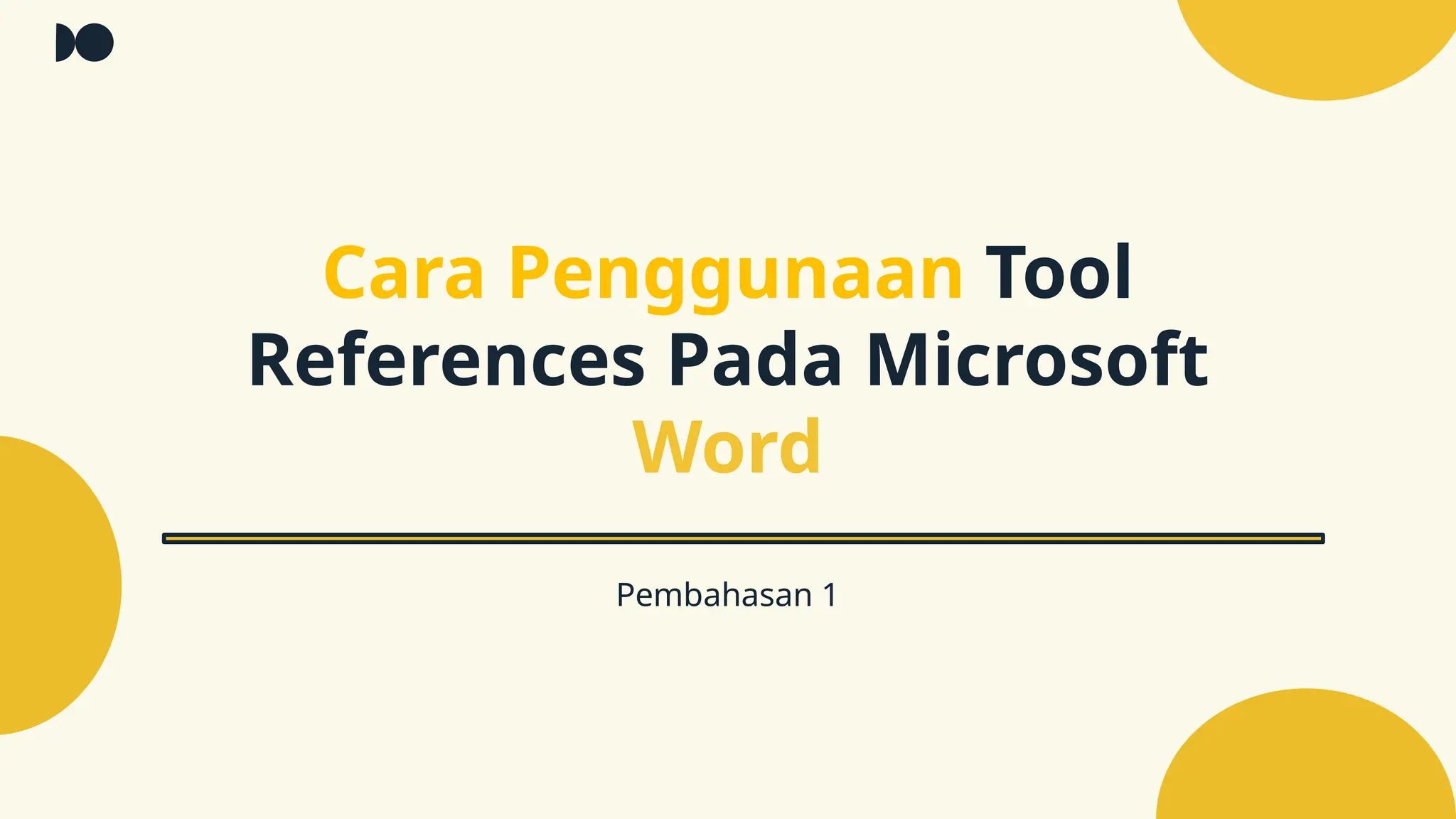 Cara Penggunaan Tool References Pada Microsoft Word

Pembahasan 1